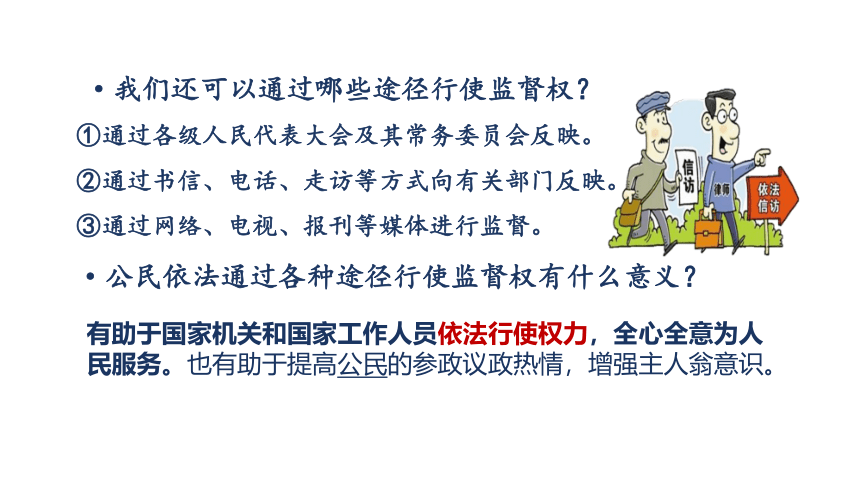 • 我们还可以通过哪些途径行使监督权？

①通过各级人民代表大会及其常务委员会反映。

②通过书信、电话、走访等方式向有关部门反映。

③通过网络、电视、报刊等媒体进行监督。

信访

律师

依法信访

• 公民依法通过各种途径行使监督权有什么意义？

有助于国家机关和国家工作人员依法行使权力，全心全意为人民服务。也有助于提高公民的参政议政热情，增强主人翁意识。